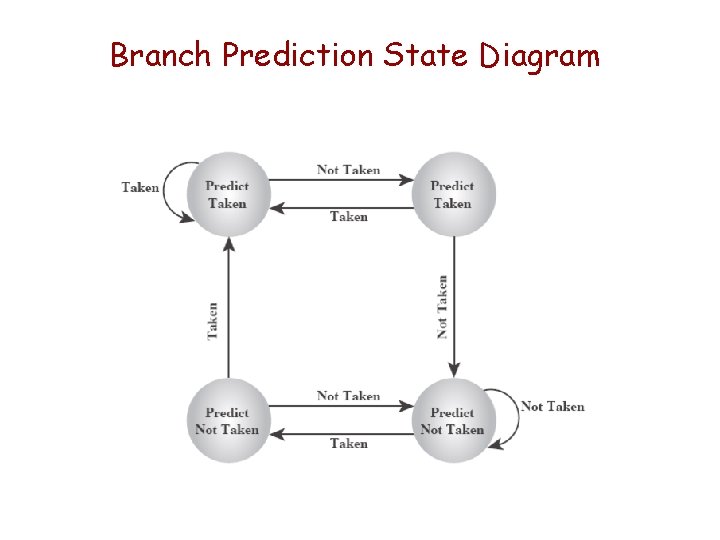 Branch Prediction State Diagram

Taken

Predict Taken

Not Taken

Taken

Predict Taken

Taken

Not Taken

Predict Not Taken

Not Taken

Taken

Predict Not Taken

Not Taken